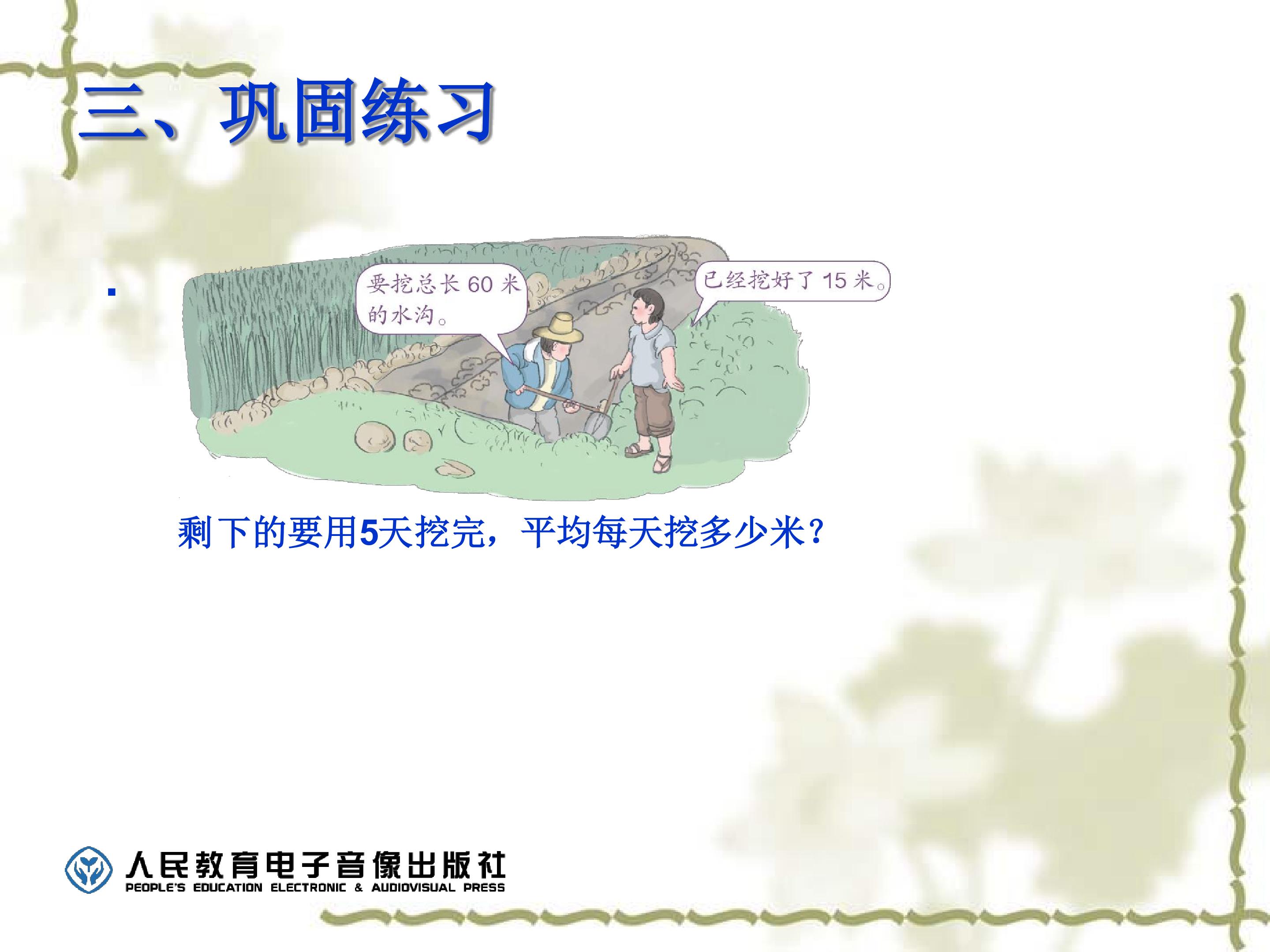 三、巩固练习

要挖总长 60 米的水沟。

已经挖好了 15 米。

剩下的要用5天挖完，平均每天挖多少米？

人民教育电子音像出版社
PEOPLE'S EDUCATION ELECTRONIC & AUDIOVISUAL PRESS